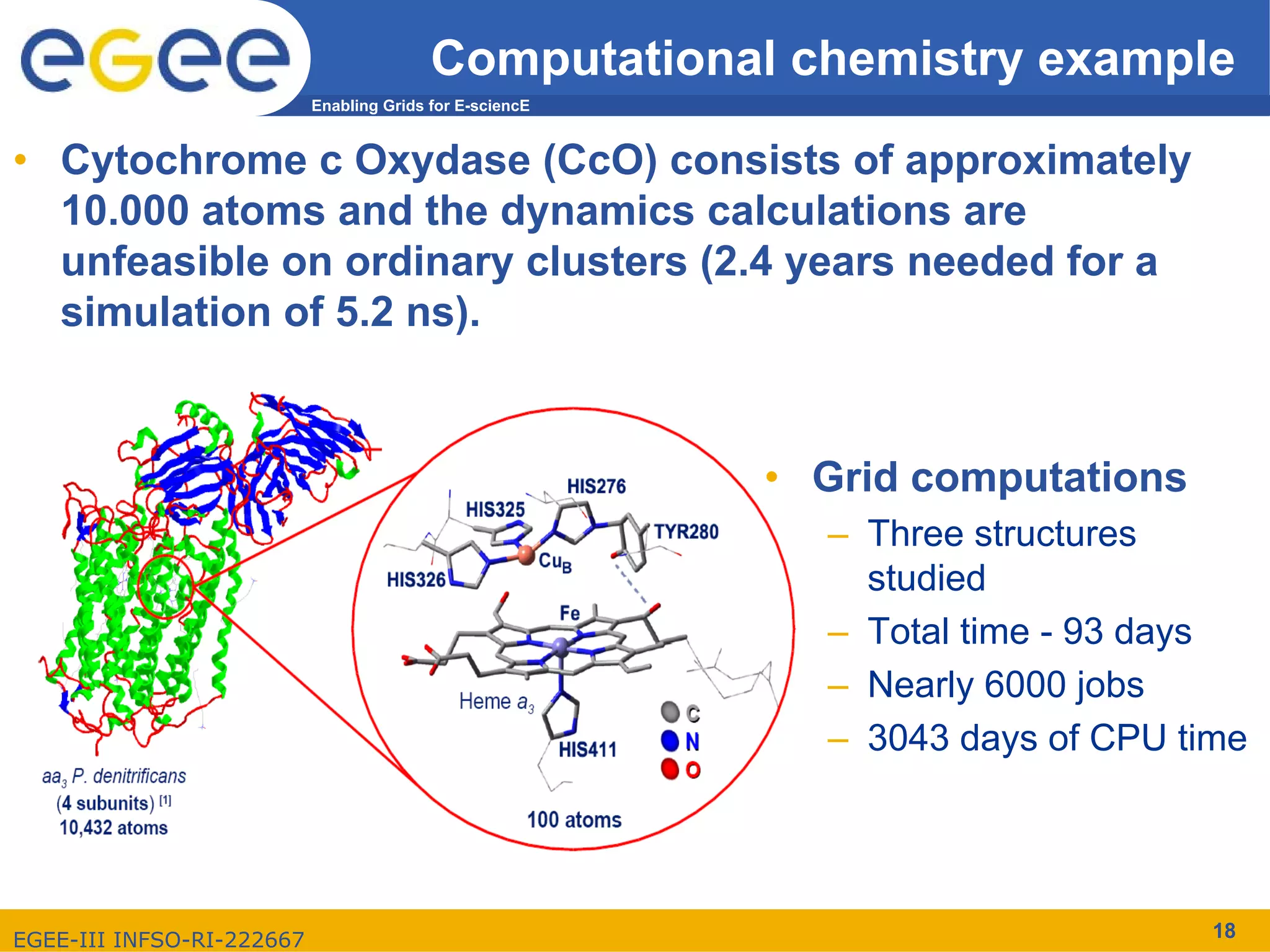 egee

Computational chemistry example

Enabling Grids for E-sciencE

• Cytochrome c Oxydase (CcO) consists of approximately 10.000 atoms and the dynamics calculations are unfeasible on ordinary clusters (2.4 years needed for a simulation of 5.2 ns).

HIS276

HIS325

TYR280

$Cu_B$

HIS326

Fe

Heme $a_3$

HIS411

C

N

O

100 atoms

$aa_3$ P. denitrificans
(4 subunits) [1]
10,432 atoms

• Grid computations
– Three structures studied
– Total time - 93 days
– Nearly 6000 jobs
– 3043 days of CPU time

EGEE-III INFSO-RI-222667

18